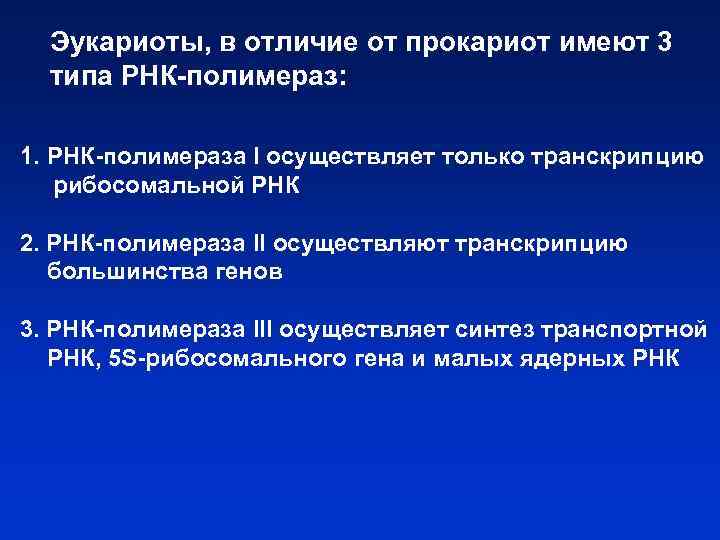 Эукариоты, в отличие от прокариот имеют 3 типа РНК-полимераз:

1. РНК-полимераза I осуществляет только транскрипцию рибосомальной РНК

2. РНК-полимераза II осуществляют транскрипцию большинства генов

3. РНК-полимераза III осуществляет синтез транспортной РНК, 5S-рибосомального гена и малых ядерных РНК